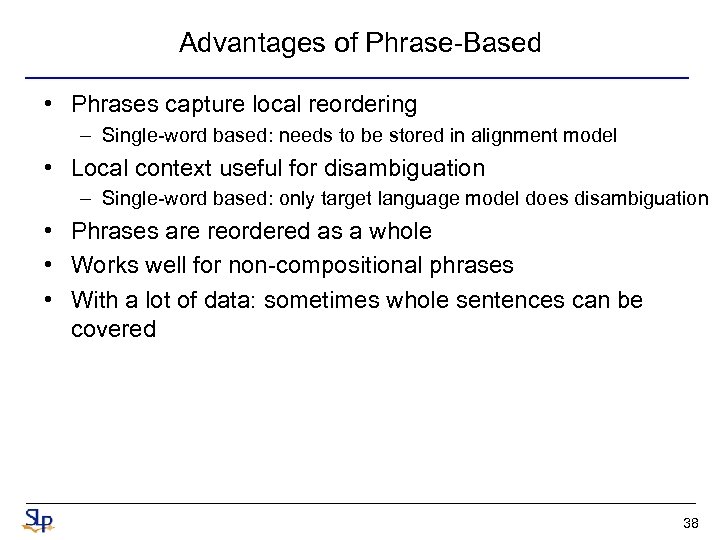 Advantages of Phrase-Based

• Phrases capture local reordering
– Single-word based: needs to be stored in alignment model
• Local context useful for disambiguation
– Single-word based: only target language model does disambiguation
• Phrases are reordered as a whole
• Works well for non-compositional phrases
• With a lot of data: sometimes whole sentences can be covered

SLP

38